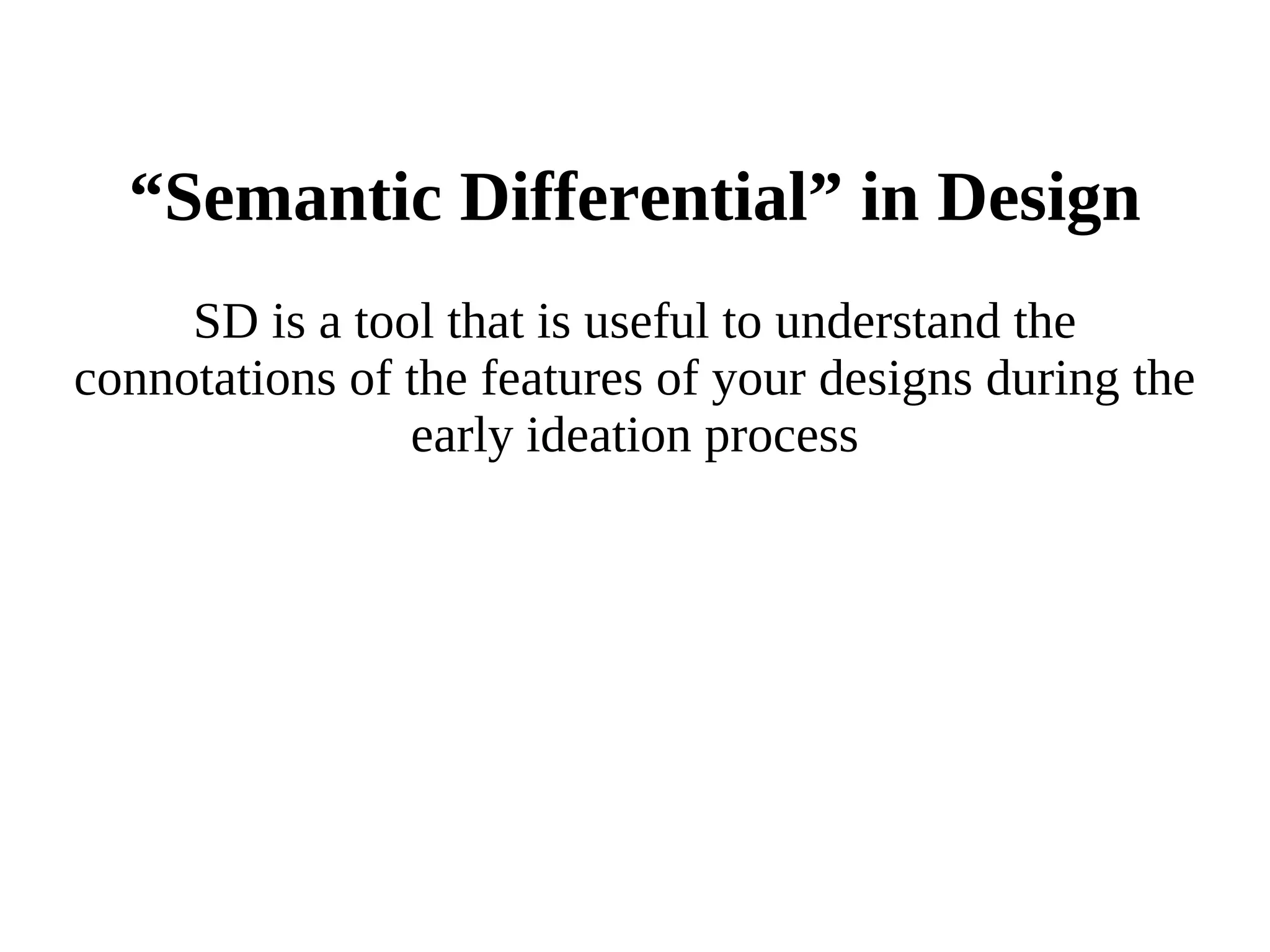 “Semantic Differential” in Design

SD is a tool that is useful to understand the connotations of the features of your designs during the early ideation process